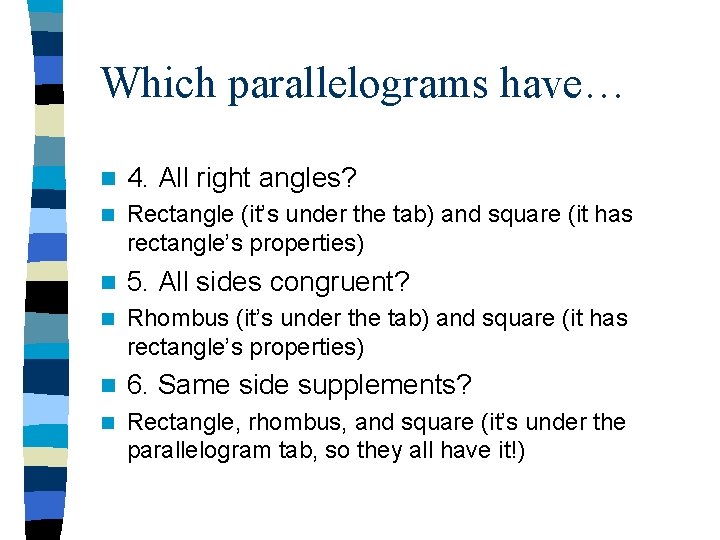 Which parallelograms have…

4. All right angles?

Rectangle (it's under the tab) and square (it has rectangle's properties)

5. All sides congruent?

Rhombus (it's under the tab) and square (it has rectangle's properties)

6. Same side supplements?

Rectangle, rhombus, and square (it's under the parallelogram tab, so they all have it!)